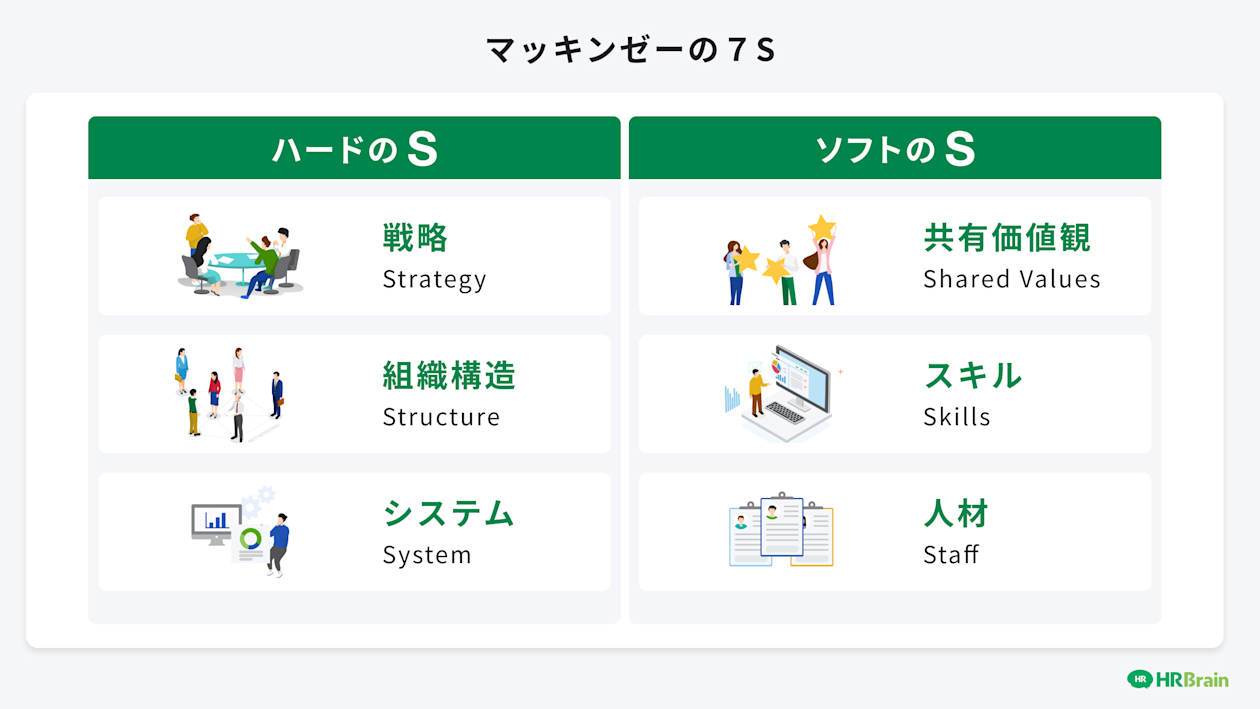 マッキンゼーの７S

ハードのS

戦略
Strategy

組織構造
Structure

システム
System

ソフトのS

共有価値観
Shared Values

スキル
Skills

人材
Staff

HR HRBrain